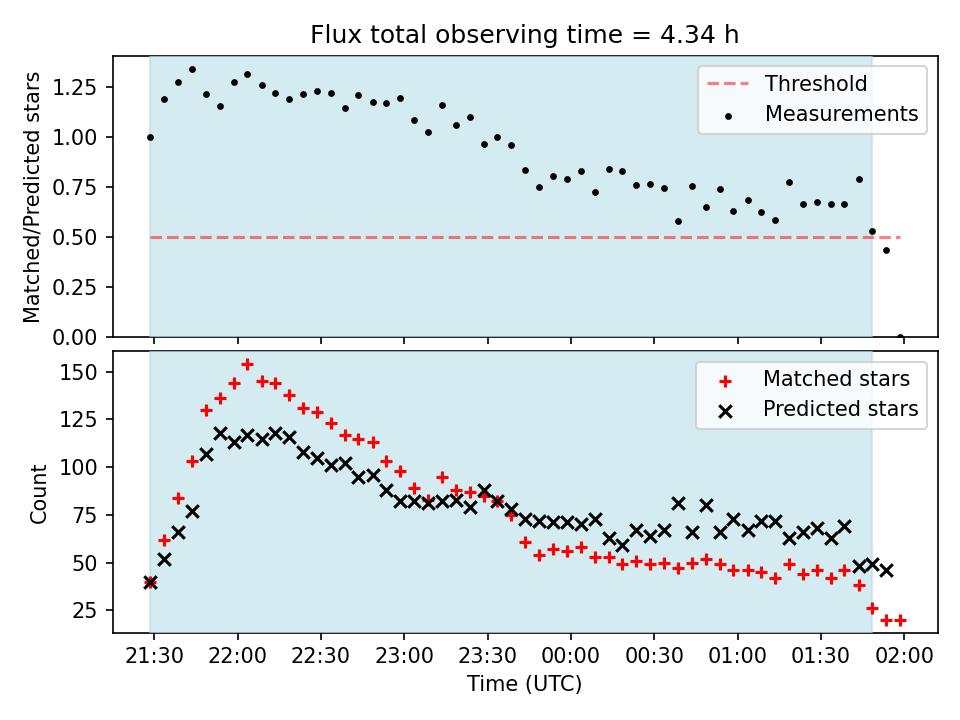 Flux total observing time = 4.34 h

Matched/Predicted stars

1.25
1.00
0.75
0.50
0.25
0.00

Threshold
Measurements

Count

150
125
100
75
50
25

Matched stars
Predicted stars

21:30
22:00
22:30
23:00
23:30
00:00
00:30
01:00
01:30
02:00

Time (UTC)